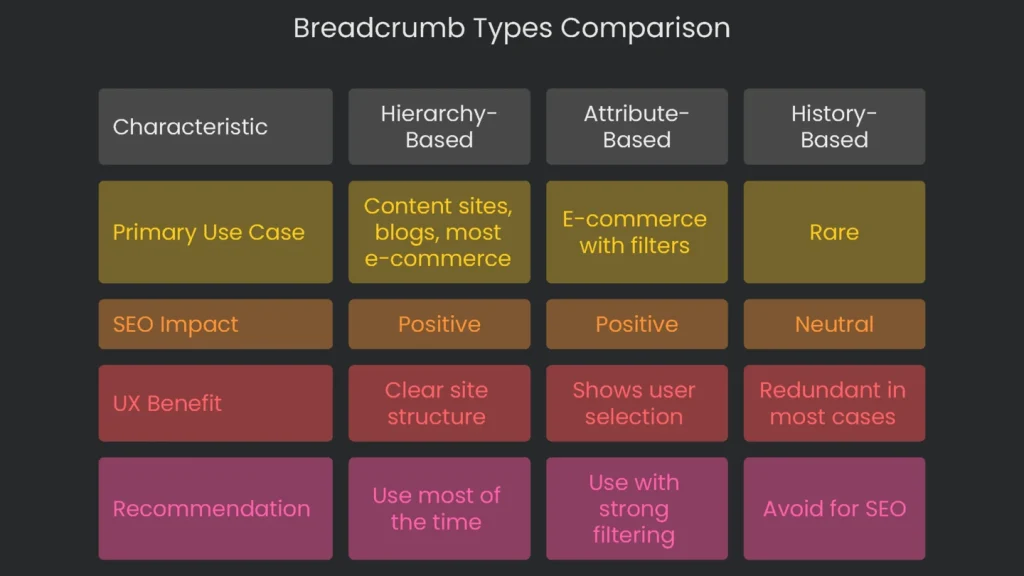 Breadcrumb Types Comparison

| Characteristic | Hierarchy-Based | Attribute-Based | History-Based |
|---|---|---|---|
| Primary Use Case | Content sites, blogs, most e-commerce | E-commerce with filters | Rare |
| SEO Impact | Positive | Positive | Neutral |
| UX Benefit | Clear site structure | Shows user selection | Redundant in most cases |
| Recommendation | Use most of the time | Use with strong filtering | Avoid for SEO |